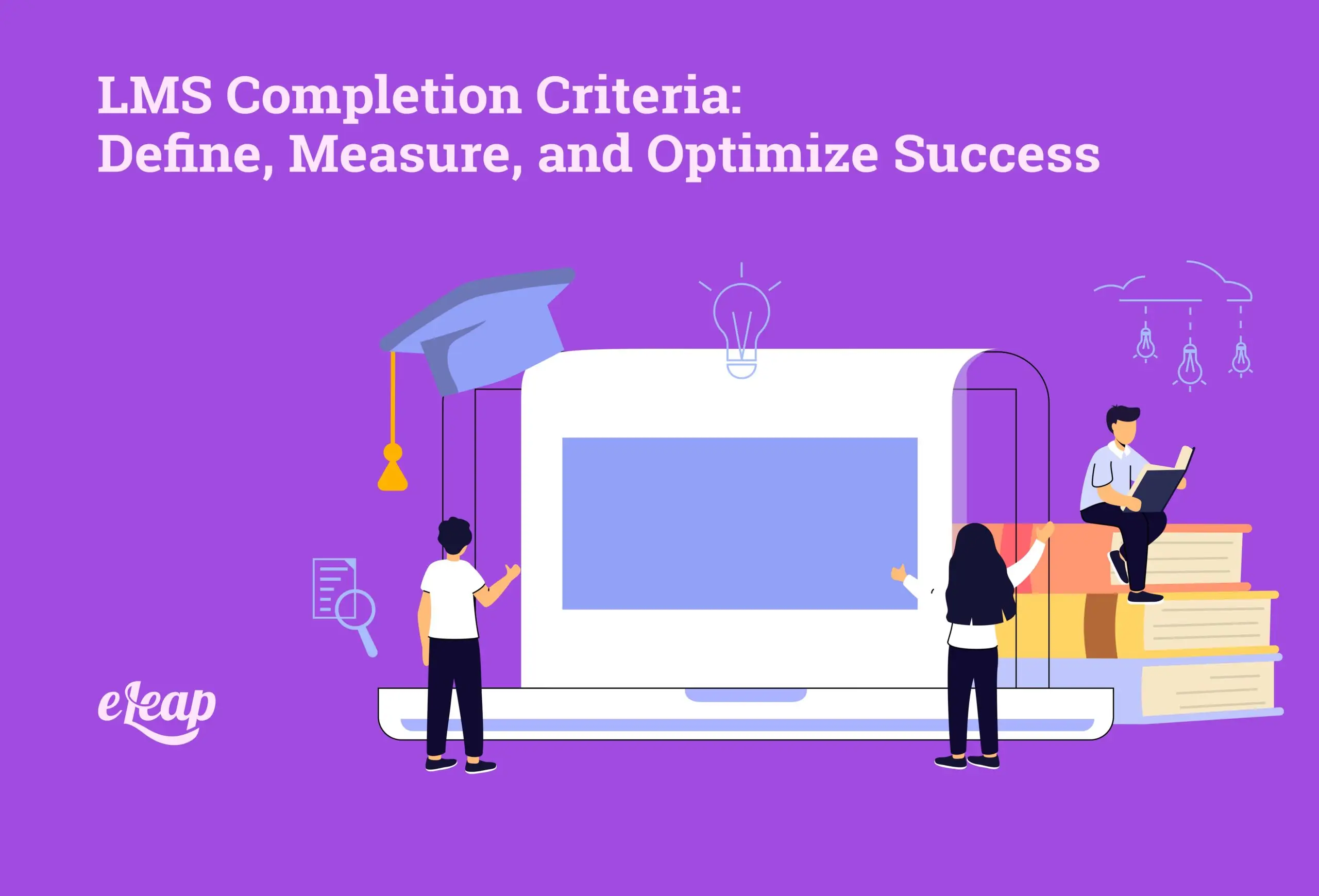 LMS Completion Criteria:
Define, Measure, and Optimize Success

eLeap